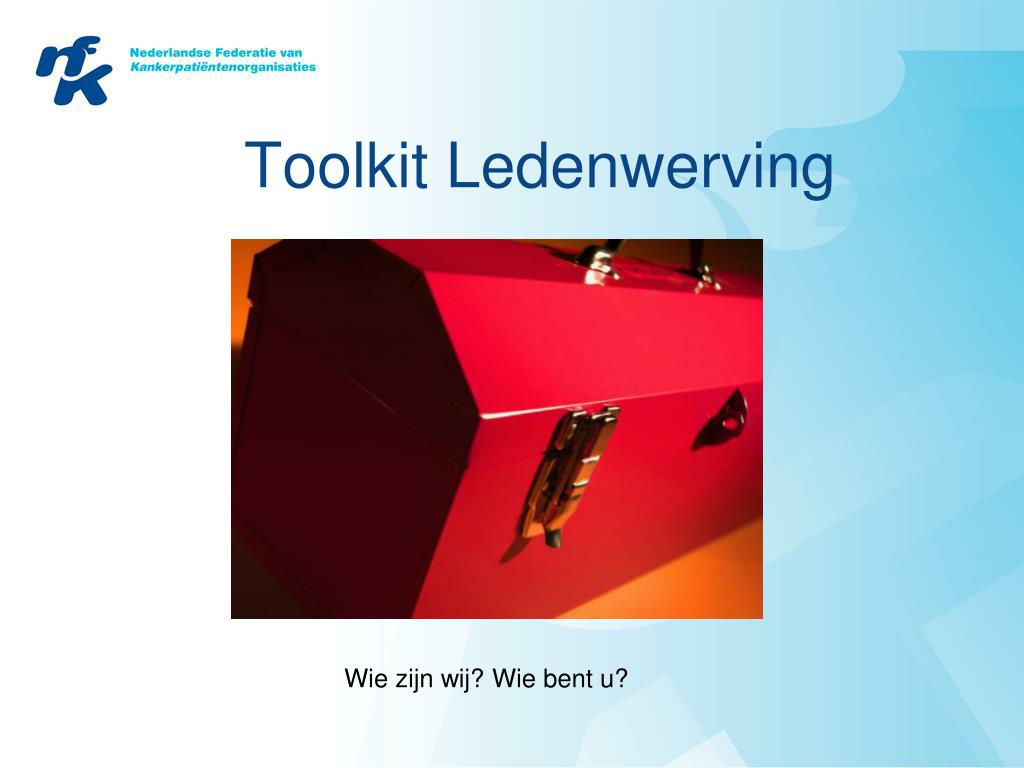 nfk Nederlandse Federatie van Kankerpatiëntenorganisaties

Toolkit Ledenwerving

Wie zijn wij? Wie bent u?